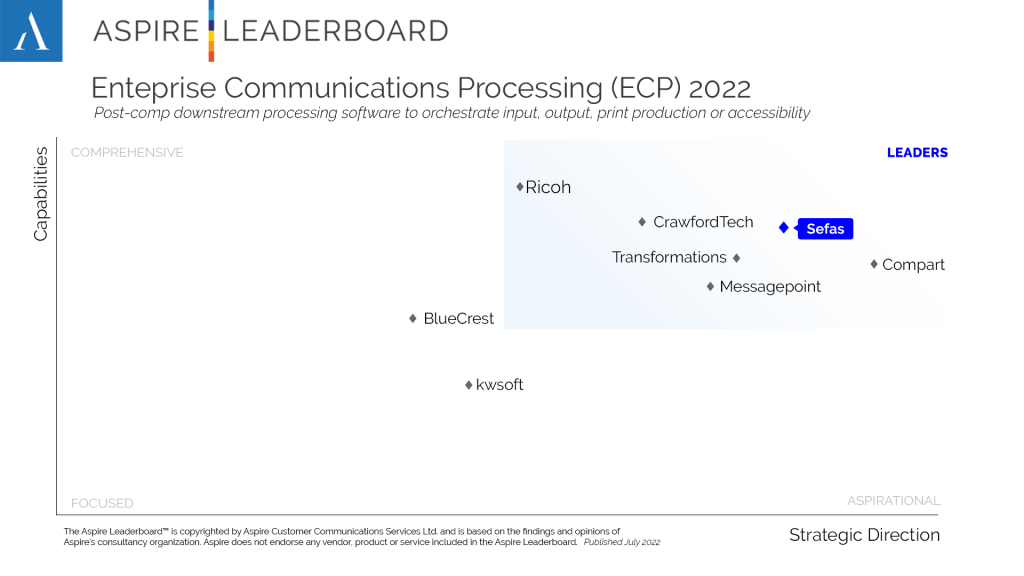 A

ASPIRE LEADERBOARD

Enteprise Communications Processing (ECP) 2022

Post-comp downstream processing software to orchestrate input, output, print production or accessibility

Capabilities

COMPREHENSIVE

LEADERS

Ricoh

CrawfordTech

Sefas

Transformations

Compart

Messagepoint

BlueCrest

kwsoft

FOCUSED

ASPIRATIONAL

The Aspire Leaderboard™ is copyrighted by Aspire Customer Communications Services Ltd. and is based on the findings and opinions of Aspire's consultancy organization. Aspire does not endorse any vendor, product or service included in the Aspire Leaderboard. Published July 2022

Strategic Direction